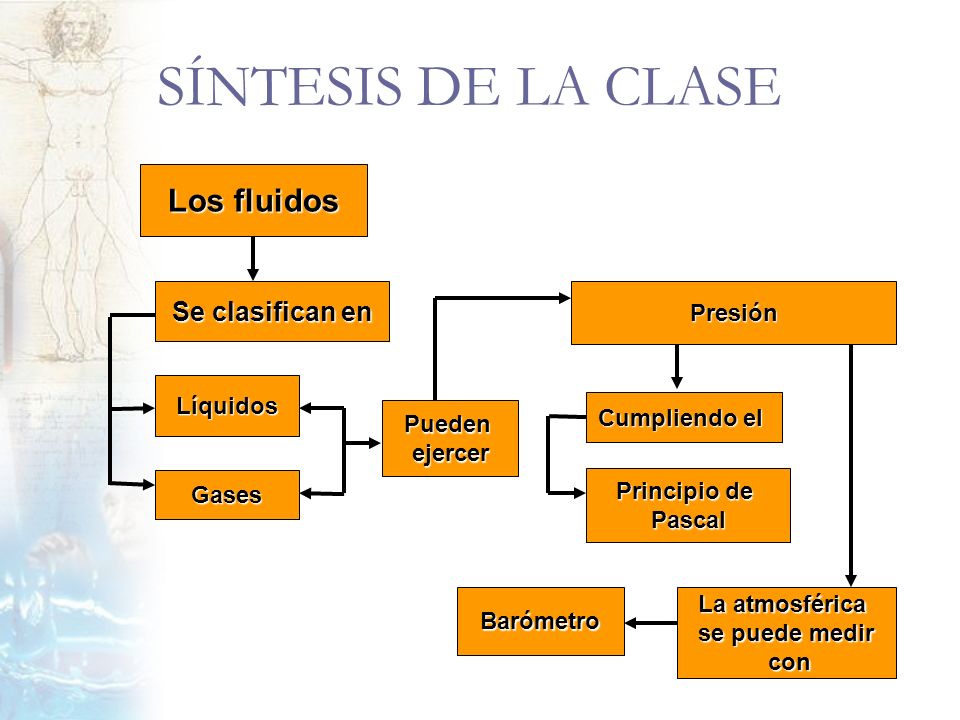 SÍNTESIS DE LA CLASE

Los fluidos

Se clasifican en

Líquidos

Gases

Pueden ejercer

Presión

Cumpliendo el

Principio de Pascal

La atmosférica se puede medir con

Barómetro